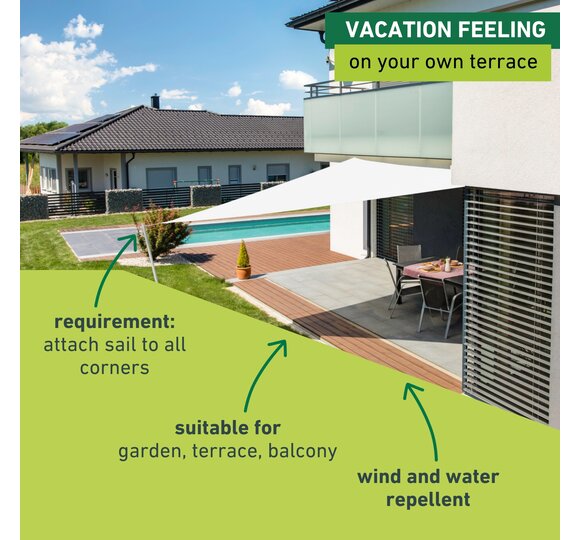 VACATION FEELING
on your own terrace

requirement:
attach sail to all corners

suitable for
garden, terrace, balcony

wind and water repellent